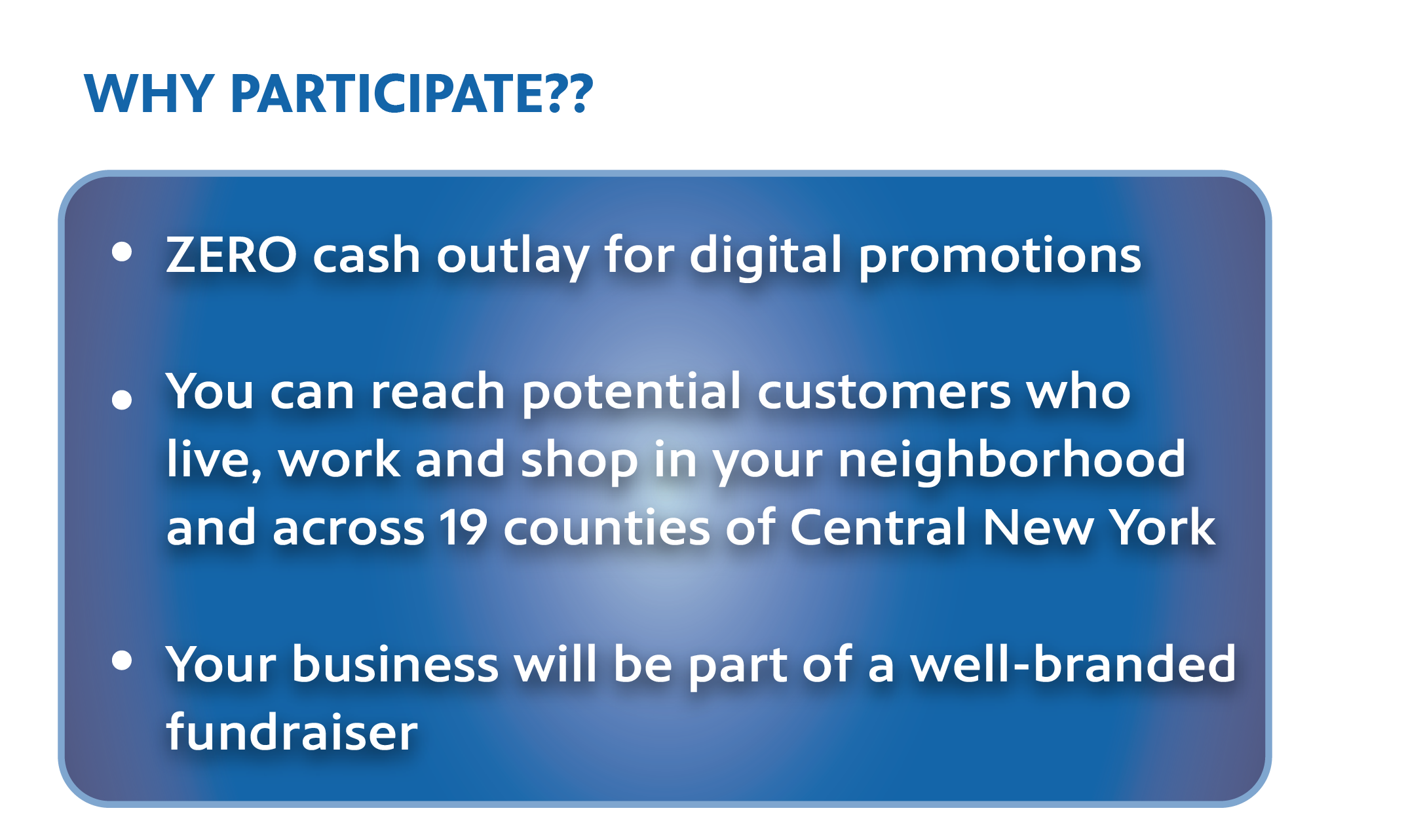 WHY PARTICIPATE??

• ZERO cash outlay for digital promotions

• You can reach potential customers who live, work and shop in your neighborhood and across 19 counties of Central New York

• Your business will be part of a well-branded fundraiser